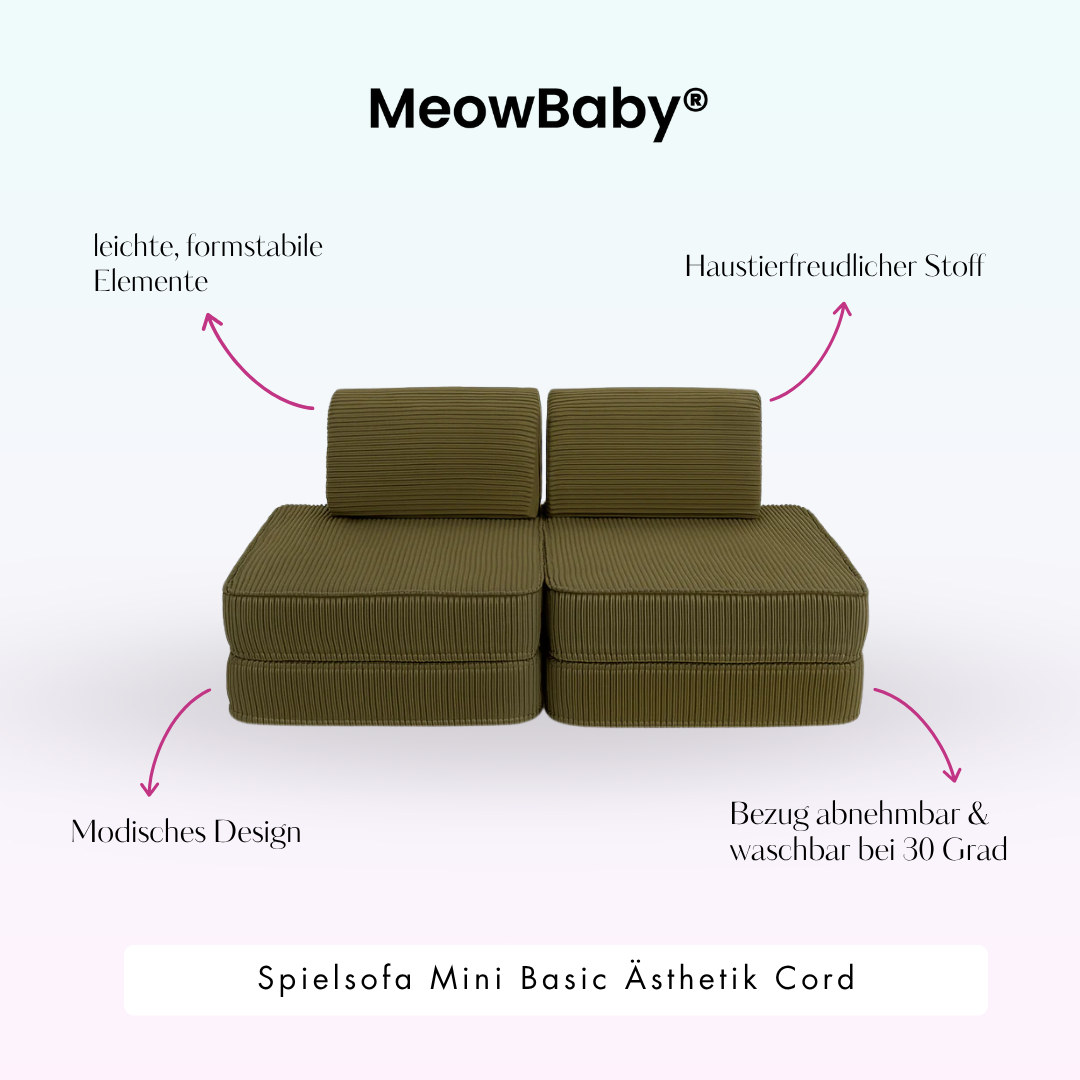 MeowBaby®

leichte, formstabile Elemente

Haustierfreudlicher Stoff

Modisches Design

Bezug abnehmbar & waschbar bei 30 Grad

Spielsofa Mini Basic Ästhetik Cord